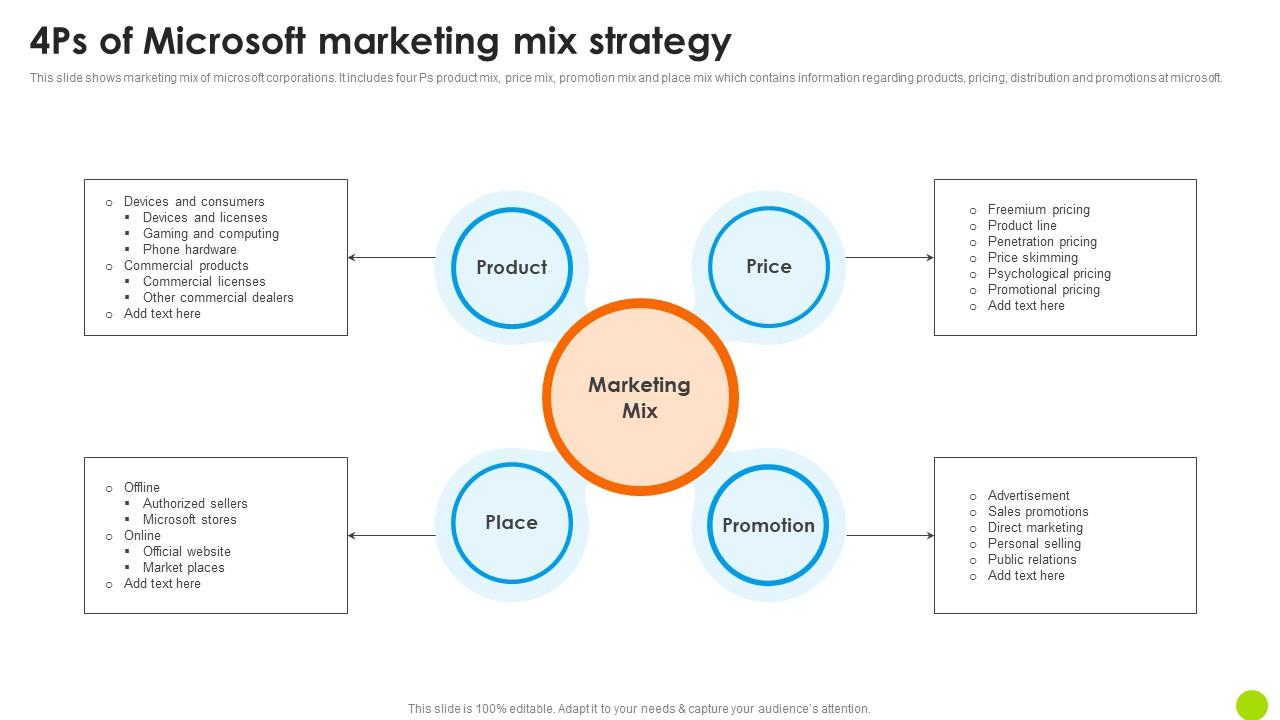 4Ps of Microsoft marketing mix strategy

This slide shows marketing mix of microsoft corporations. It includes four Ps product mix, price mix, promotion mix and place mix which contains information regarding products, pricing, distribution and promotions at microsoft.

- Devices and consumers
  - Devices and licenses
  - Gaming and computing
  - Phone hardware
- Commercial products
  - Commercial licenses
  - Other commercial dealers
- Add text here

Product

Price

- Freemium pricing
- Product line
- Penetration pricing
- Price skimming
- Psychological pricing
- Promotional pricing
- Add text here

Marketing Mix

- Offline
  - Authorized sellers
  - Microsoft stores
- Online
  - Official website
  - Market places
- Add text here

Place

Promotion

- Advertisement
- Sales promotions
- Direct marketing
- Personal selling
- Public relations
- Add text here

This slide is 100% editable. Adapt it to your needs & capture your audience's attention.